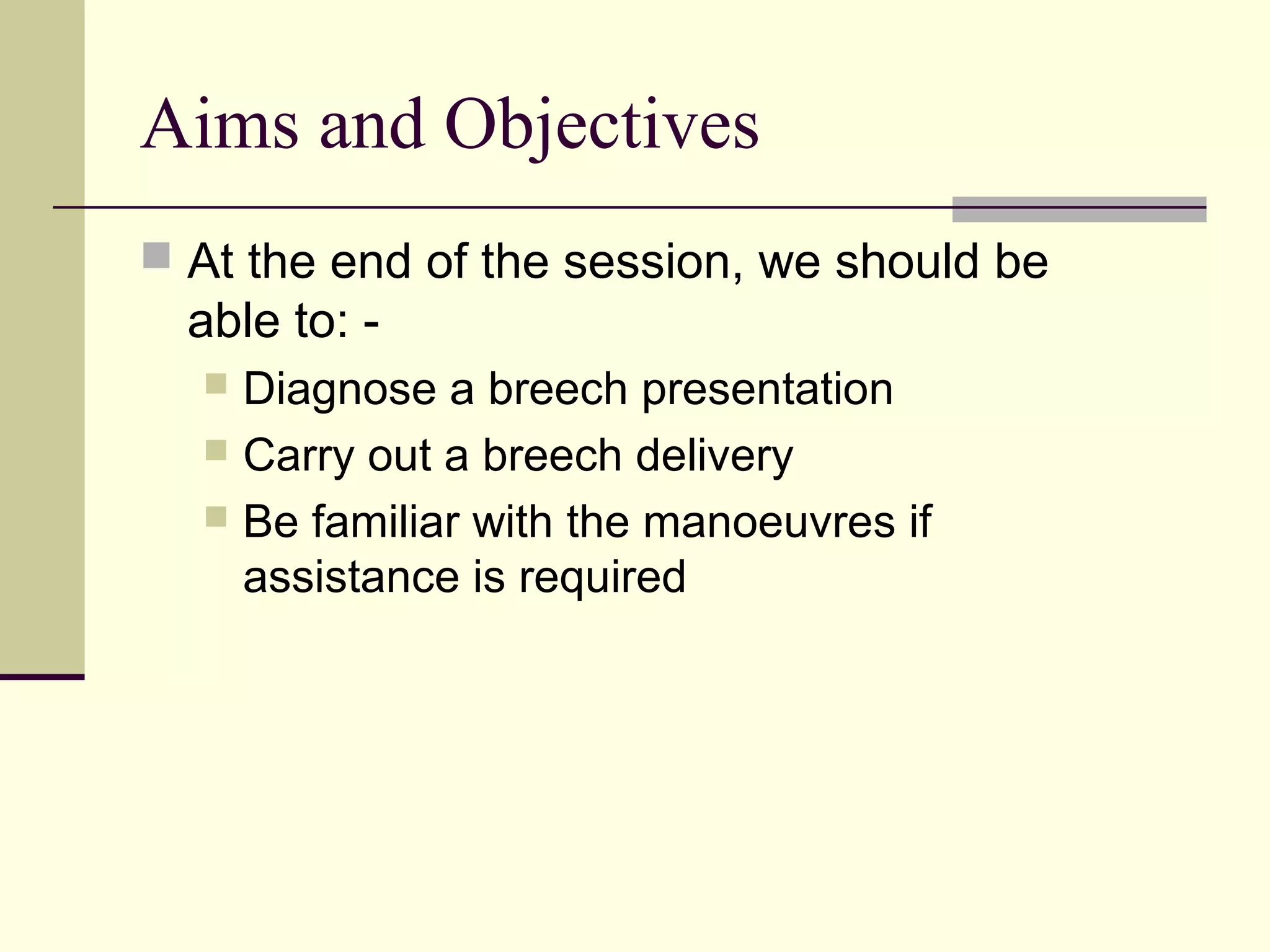 Aims and Objectives

At the end of the session, we should be able to: -

Diagnose a breech presentation

Carry out a breech delivery

Be familiar with the manoeuvres if assistance is required